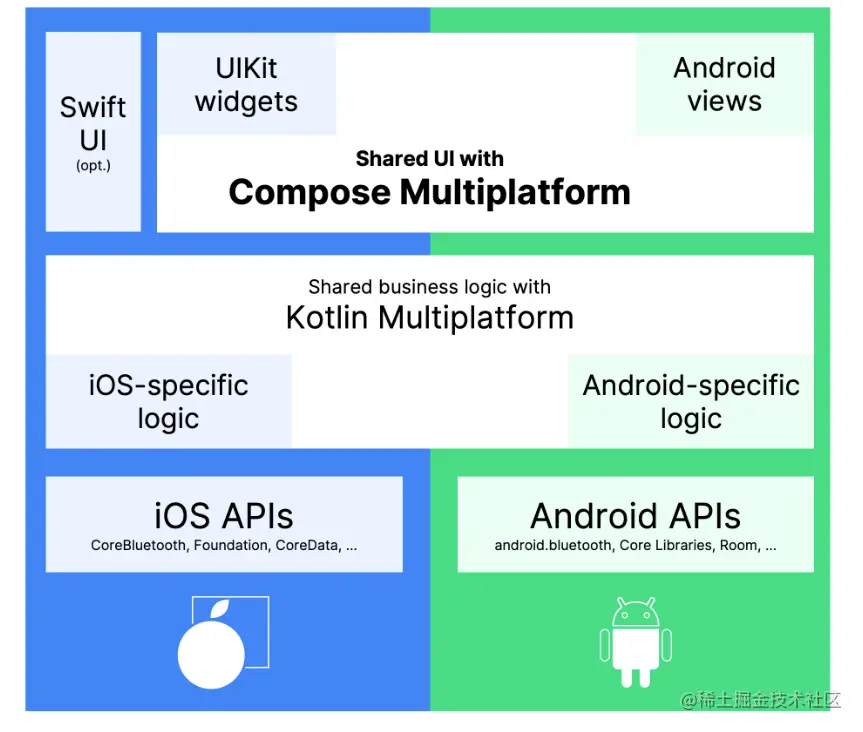 Swift UI
(opt.)

UIKit widgets

Android views

Shared UI with
Compose Multiplatform

Shared business logic with
Kotlin Multiplatform

iOS-specific logic

Android-specific logic

iOS APIs
CoreBluetooth, Foundation, CoreData, ...

Android APIs
android.bluetooth, Core Libraries, Room, ...

@稀土掘金技术社区